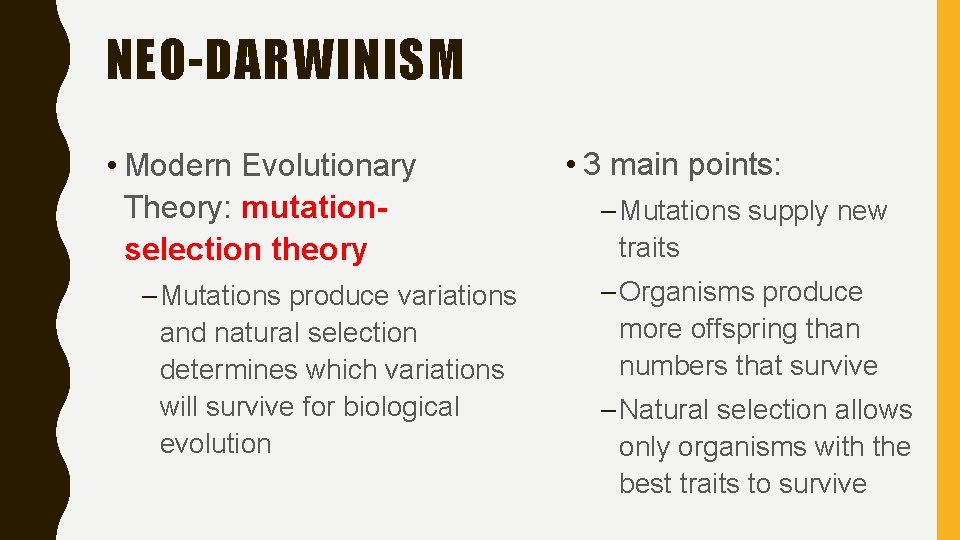 NEO-DARWINISM

• Modern Evolutionary Theory: mutation-selection theory

– Mutations produce variations and natural selection determines which variations will survive for biological evolution

• 3 main points:

– Mutations supply new traits

– Organisms produce more offspring than numbers that survive

– Natural selection allows only organisms with the best traits to survive